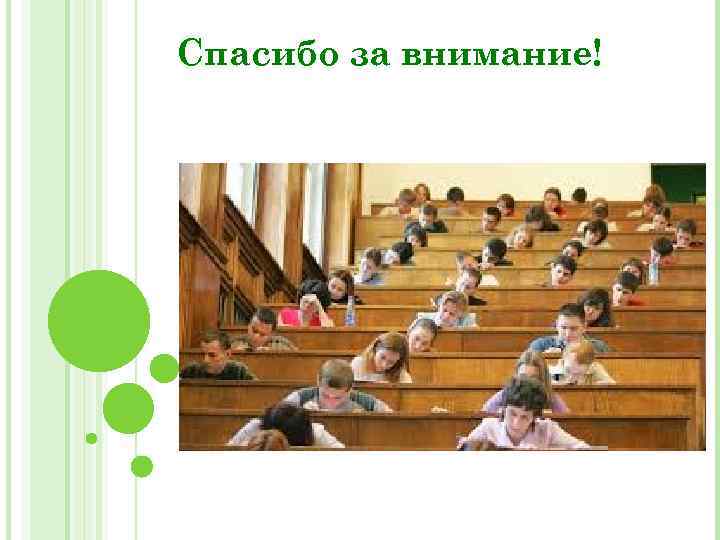 Спасибо за внимание!